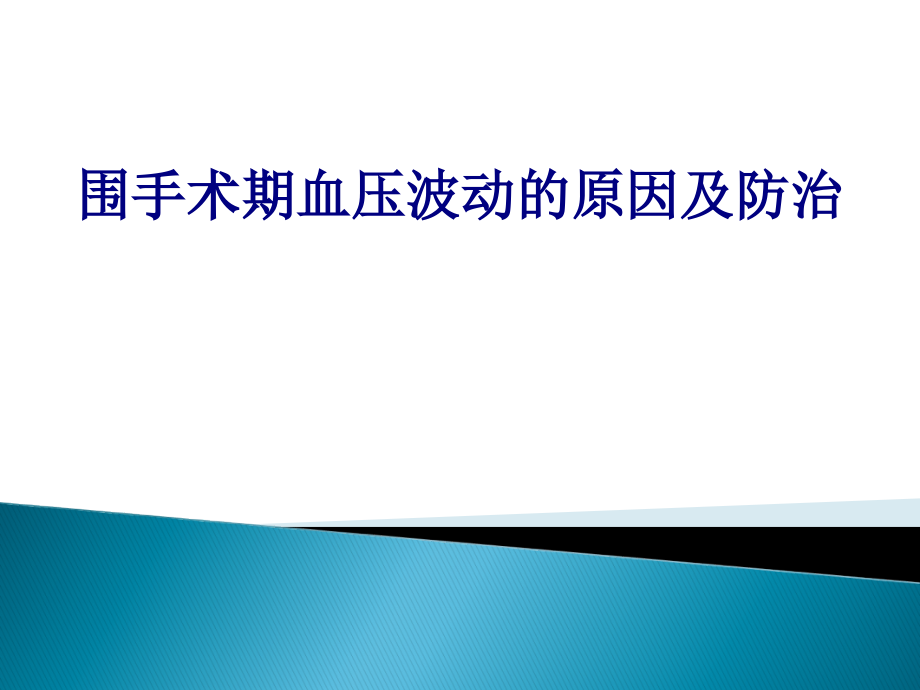 围手术期血压波动的原因及防治